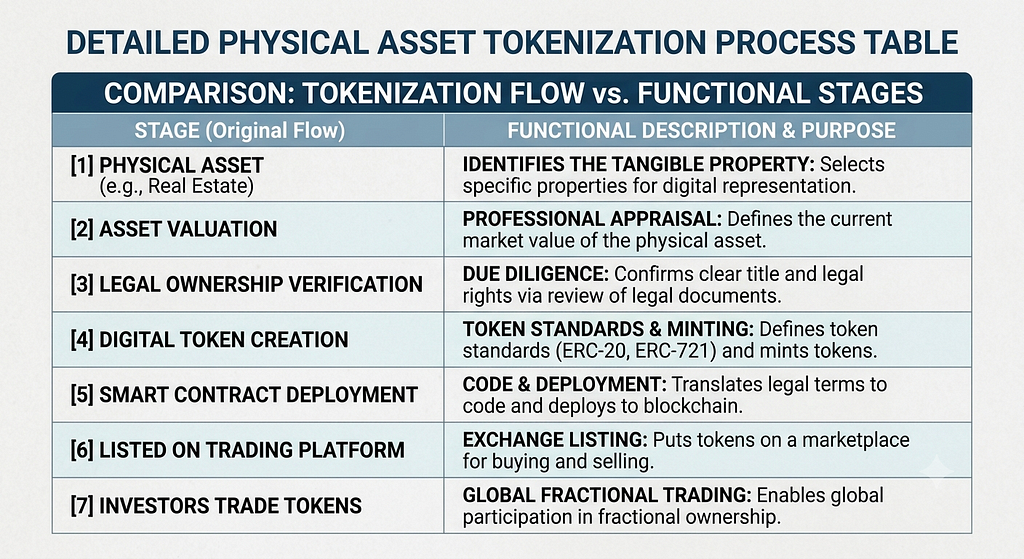 DETAILED PHYSICAL ASSET TOKENIZATION PROCESS TABLE

COMPARISON: TOKENIZATION FLOW vs. FUNCTIONAL STAGES

| STAGE (Original Flow) | FUNCTIONAL DESCRIPTION & PURPOSE |
|---|---|
| [1] PHYSICAL ASSET (e.g., Real Estate) | IDENTIFIES THE TANGIBLE PROPERTY: Selects specific properties for digital representation. |
| [2] ASSET VALUATION | PROFESSIONAL APPRAISAL: Defines the current market value of the physical asset. |
| [3] LEGAL OWNERSHIP VERIFICATION | DUE DILIGENCE: Confirms clear title and legal rights via review of legal documents. |
| [4] DIGITAL TOKEN CREATION | TOKEN STANDARDS & MINTING: Defines token standards (ERC-20, ERC-721) and mints tokens. |
| [5] SMART CONTRACT DEPLOYMENT | CODE & DEPLOYMENT: Translates legal terms to code and deploys to blockchain. |
| [6] LISTED ON TRADING PLATFORM | EXCHANGE LISTING: Puts tokens on a marketplace for buying and selling. |
| [7] INVESTORS TRADE TOKENS | GLOBAL FRACTIONAL TRADING: Enables global participation in fractional ownership. |